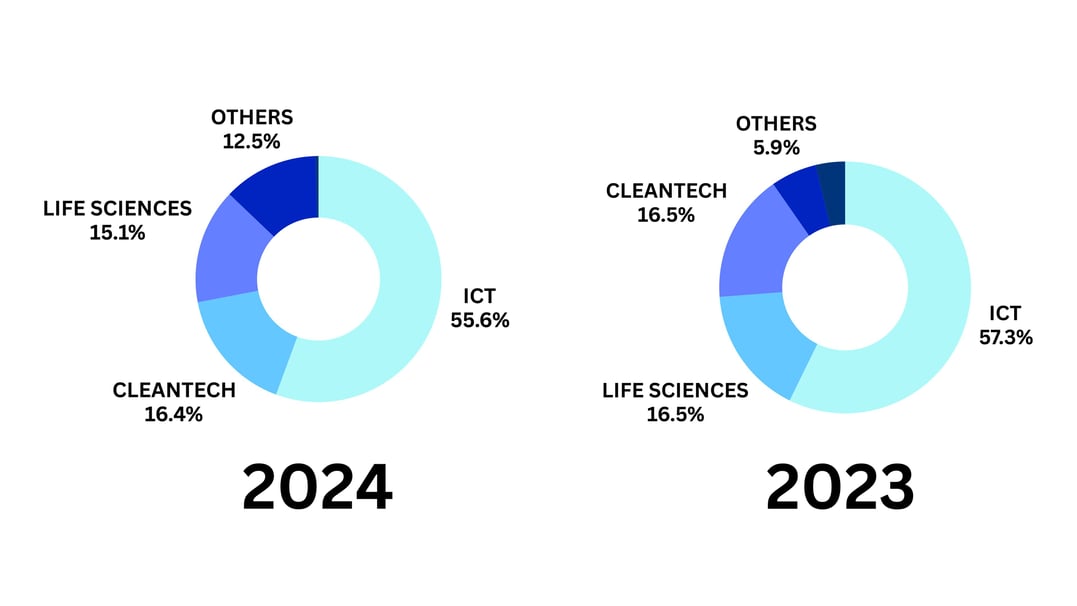 OTHERS
12.5%

LIFE SCIENCES
15.1%

ICT
55.6%

CLEANTECH
16.4%

2024

OTHERS
5.9%

CLEANTECH
16.5%

ICT
57.3%

LIFE SCIENCES
16.5%

2023